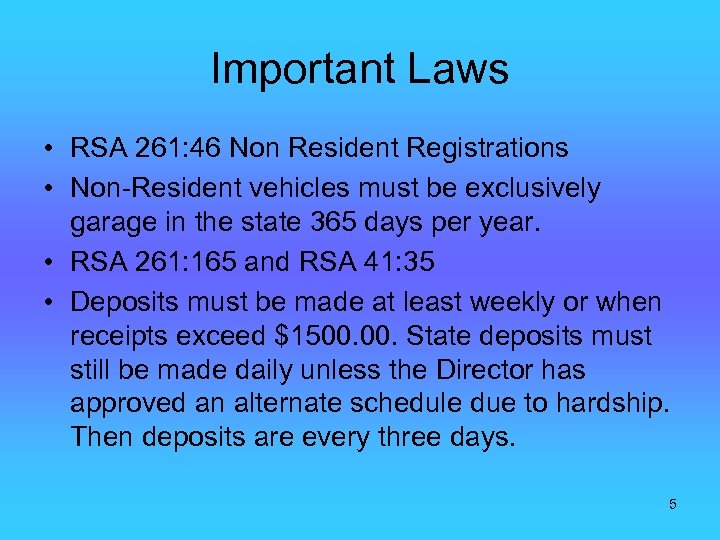 Important Laws

• RSA 261:46 Non Resident Registrations
• Non-Resident vehicles must be exclusively garage in the state 365 days per year.
• RSA 261:165 and RSA 41:35
• Deposits must be made at least weekly or when receipts exceed \$1500.00. State deposits must still be made daily unless the Director has approved an alternate schedule due to hardship. Then deposits are every three days.

5